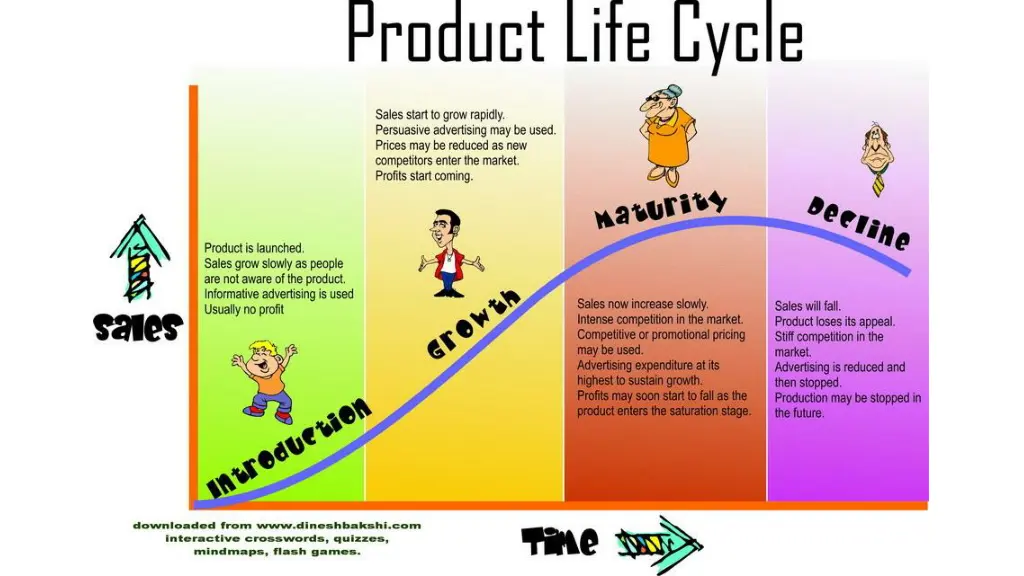 Product Life Cycle

Sales

Product is launched.
Sales grow slowly as people are not aware of the product.
Informative advertising is used
Usually no profit

Introduction

Sales start to grow rapidly.
Persuasive advertising may be used.
Prices may be reduced as new competitors enter the market.
Profits start coming.

Growth

Maturity

Sales now increase slowly.
Intense competition in the market.
Competitive or promotional pricing may be used.
Advertising expenditure at its highest to sustain growth.
Profits may soon start to fall as the product enters the saturation stage.

Decline

Sales will fall.
Product loses its appeal.
Stiff competition in the market.
Advertising is reduced and then stopped.
Production may be stopped in the future.

downloaded from www.dineshbakshi.com
interactive crosswords, quizzes, mindmaps, flash games.

Time